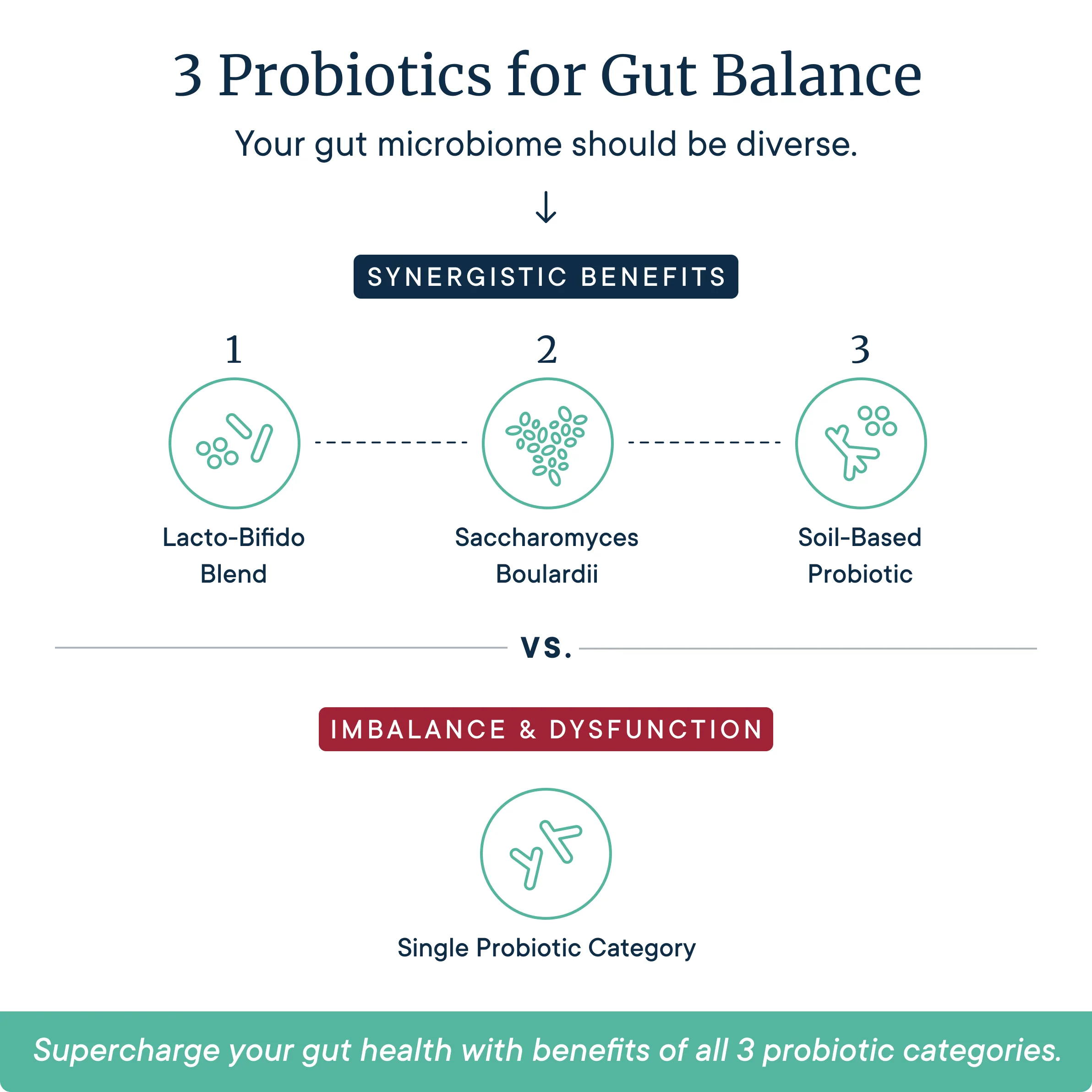 3 Probiotics for Gut Balance

Your gut microbiome should be diverse.

↓

SYNERGISTIC BENEFITS

1

Lacto-Bifido Blend

2

Saccharomyces Boulardii

3

Soil-Based Probiotic

vs.

IMBALANCE & DYSFUNCTION

Single Probiotic Category

Supercharge your gut health with benefits of all 3 probiotic categories.